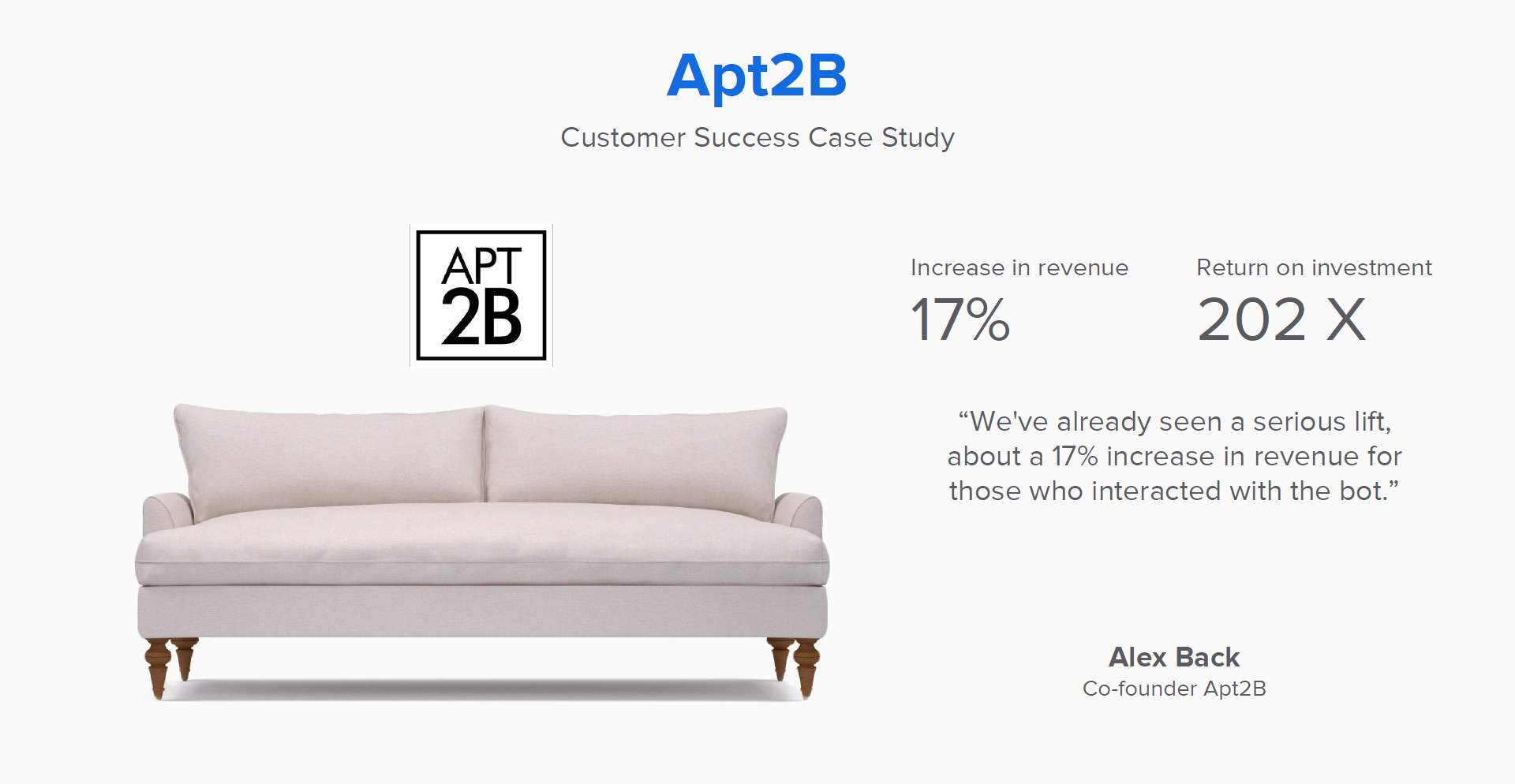 Apt2B

Customer Success Case Study

APT
2B

Increase in revenue
17%

Return on investment
202 X

“We've already seen a serious lift, about a 17% increase in revenue for those who interacted with the bot.”

Alex Back
Co-founder Apt2B